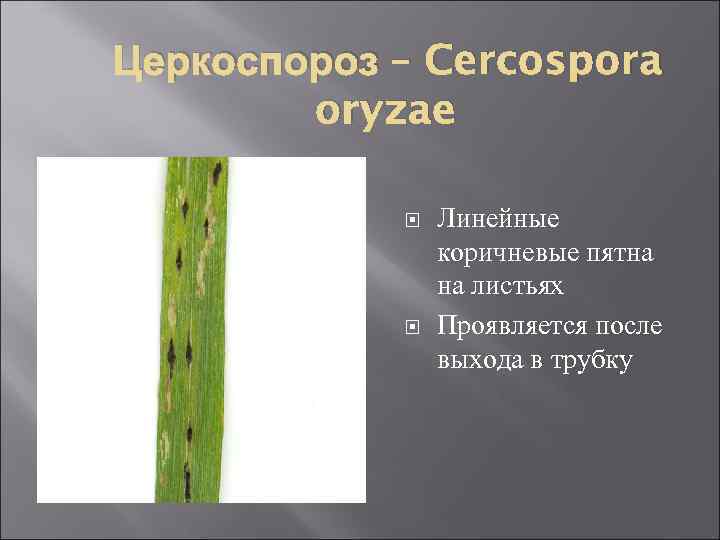 Церкоспороз – Cercospora oryzae

Линейные коричневые пятна на листьях

Проявляется после выхода в трубку